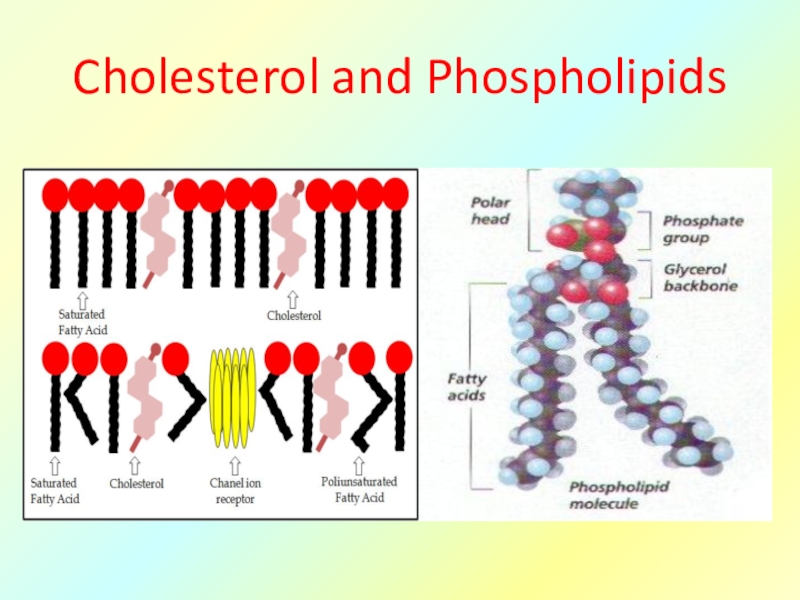 Cholesterol and Phospholipids

Saturated Fatty Acid

Cholesterol

Saturated Fatty Acid

Cholesterol

Chanel ion receptor

Poliunsaturated Fatty Acid

Polar head

Phosphate group

Glycerol backbone

Fatty acids

Phospholipid molecule